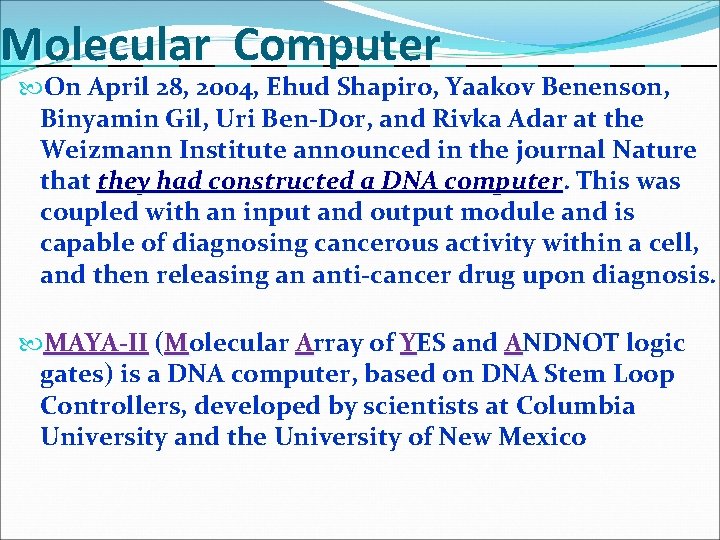 Molecular Computer

On April 28, 2004, Ehud Shapiro, Yaakov Benenson, Binyamin Gil, Uri Ben-Dor, and Rivka Adar at the Weizmann Institute announced in the journal Nature that they had constructed a DNA computer. This was coupled with an input and output module and is capable of diagnosing cancerous activity within a cell, and then releasing an anti-cancer drug upon diagnosis.

MAYA-II (Molecular Array of YES and ANDNOT logic gates) is a DNA computer, based on DNA Stem Loop Controllers, developed by scientists at Columbia University and the University of New Mexico